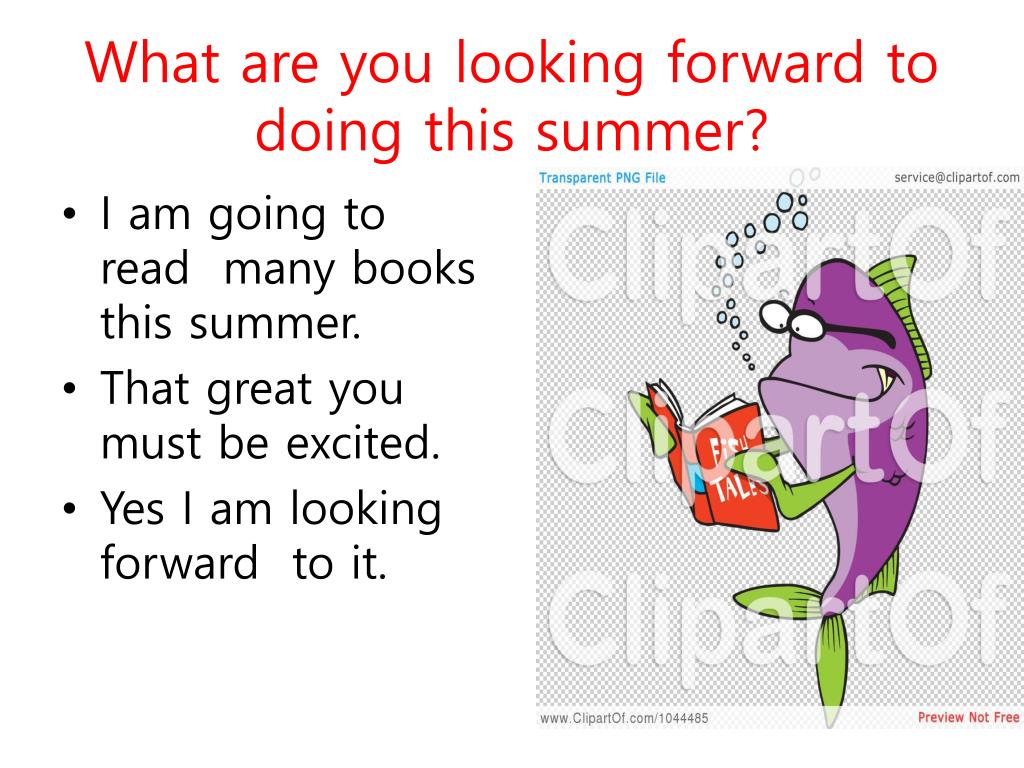 What are you looking forward to doing this summer?

• I am going to read many books this summer.
• That great you must be excited.
• Yes I am looking forward to it.

Transparent PNG File
service@clipartof.com
ClipartOf
ClipartOf
ClipartOf
FISH TALES
www.ClipartOf.com/1044485
Preview Not Free